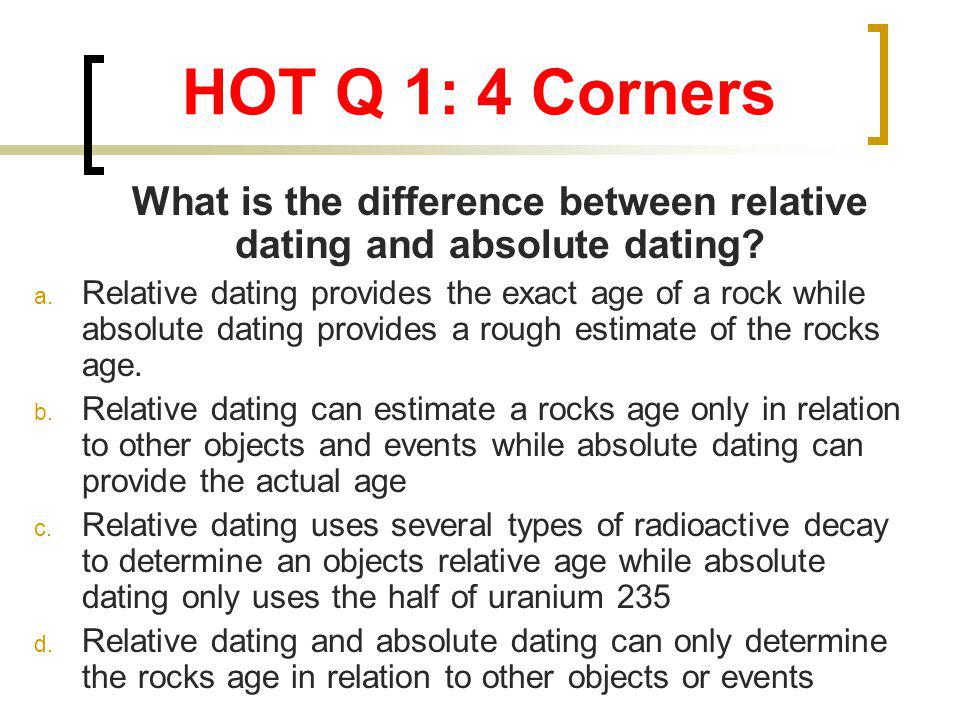 HOT Q 1: 4 Corners

What is the difference between relative dating and absolute dating?

a. Relative dating provides the exact age of a rock while absolute dating provides a rough estimate of the rocks age.

b. Relative dating can estimate a rocks age only in relation to other objects and events while absolute dating can provide the actual age

c. Relative dating uses several types of radioactive decay to determine an objects relative age while absolute dating only uses the half of uranium 235

d. Relative dating and absolute dating can only determine the rocks age in relation to other objects or events